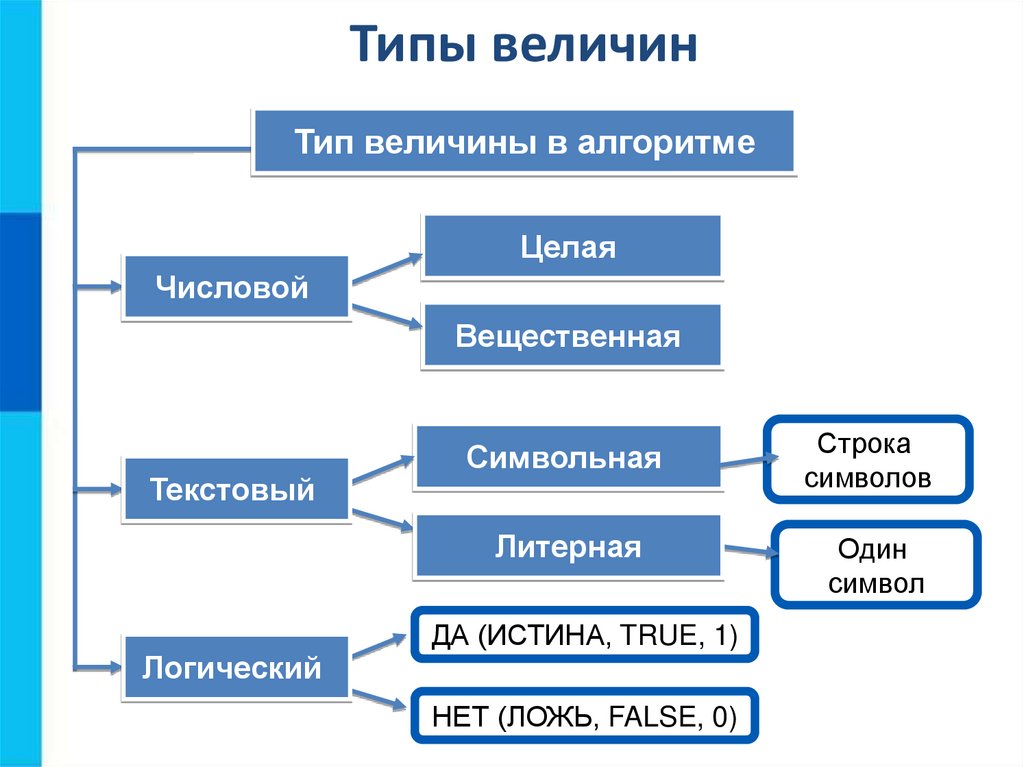 Типы величин

Тип величины в алгоритме

Числовой

Целая

Вещественная

Текстовый

Символьная

Строка символов

Литерная

Один символ

Логический

ДА (ИСТИНА, TRUE, 1)

НЕТ (ЛОЖЬ, FALSE, 0)